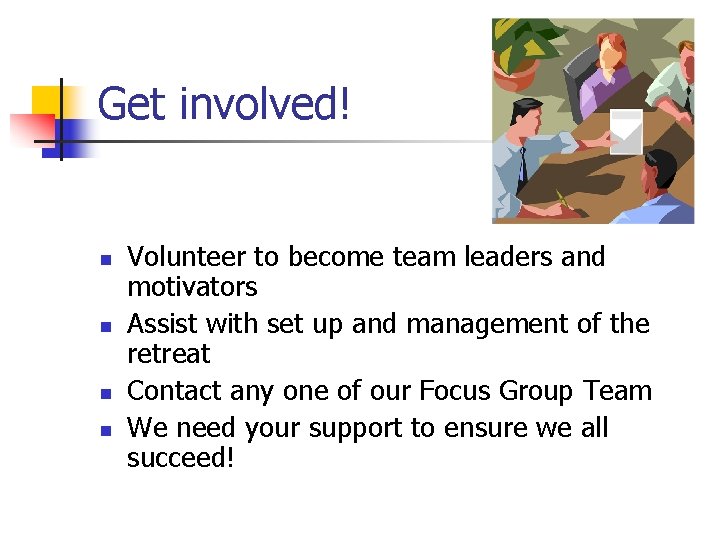 Get involved!

- Volunteer to become team leaders and motivators
- Assist with set up and management of the retreat
- Contact any one of our Focus Group Team
- We need your support to ensure we all succeed!